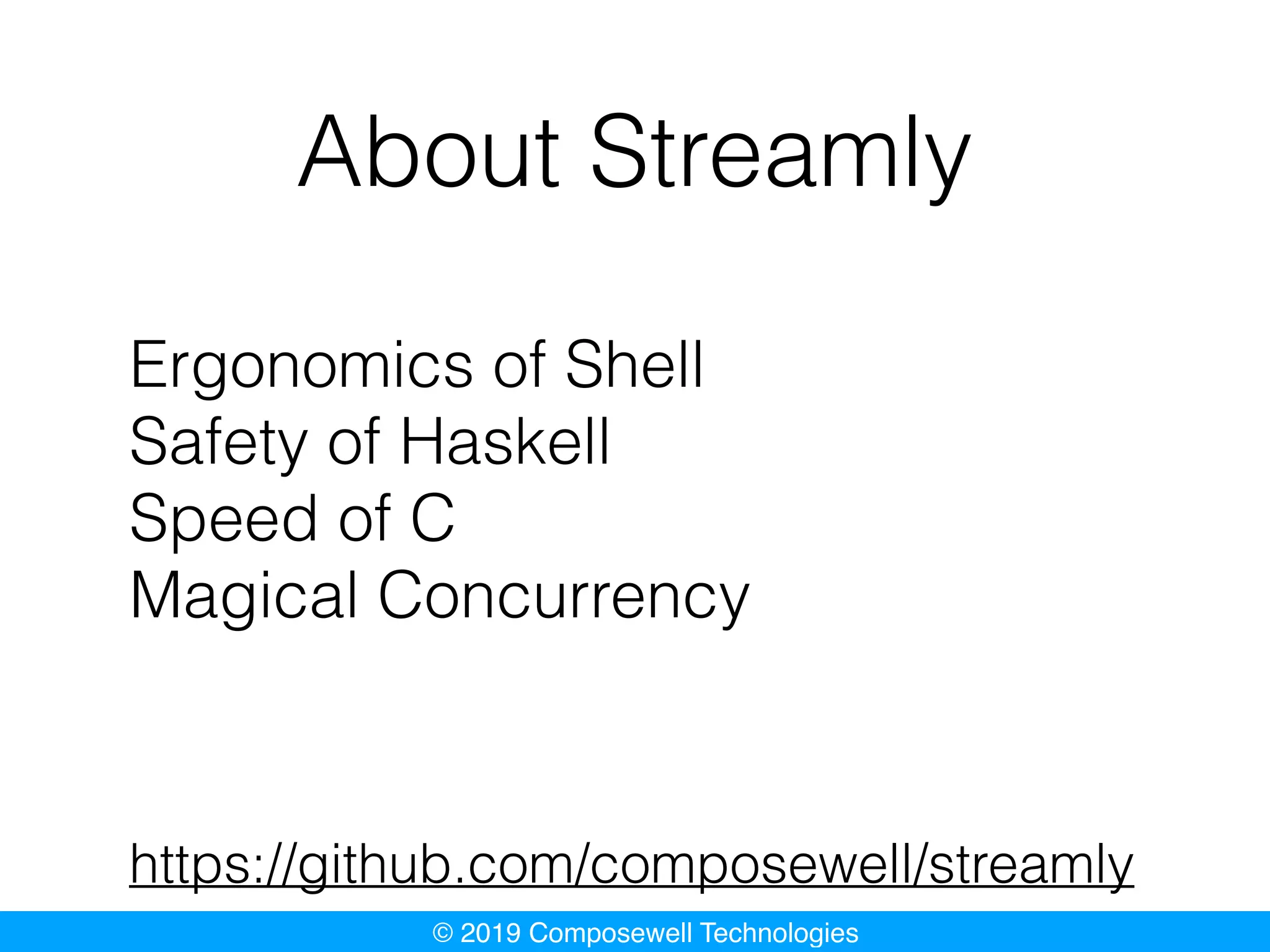 About Streamly

Ergonomics of Shell
Safety of Haskell
Speed of C
Magical Concurrency

https://github.com/composewell/streamly

© 2019 Composewell Technologies